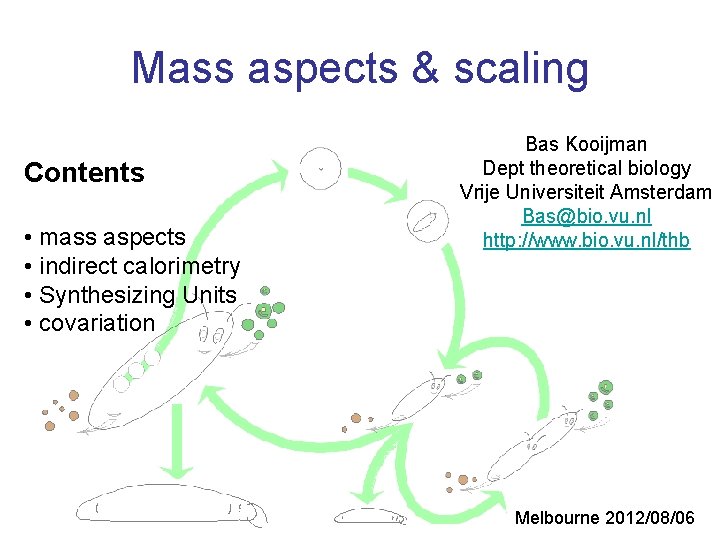 Mass aspects & scaling

Contents

• mass aspects
• indirect calorimetry
• Synthesizing Units
• covariation

Bas Kooijman
Dept theoretical biology
Vrije Universiteit Amsterdam
Bas@bio.vu.nl
http://www.bio.vu.nl/thb

Melbourne 2012/08/06